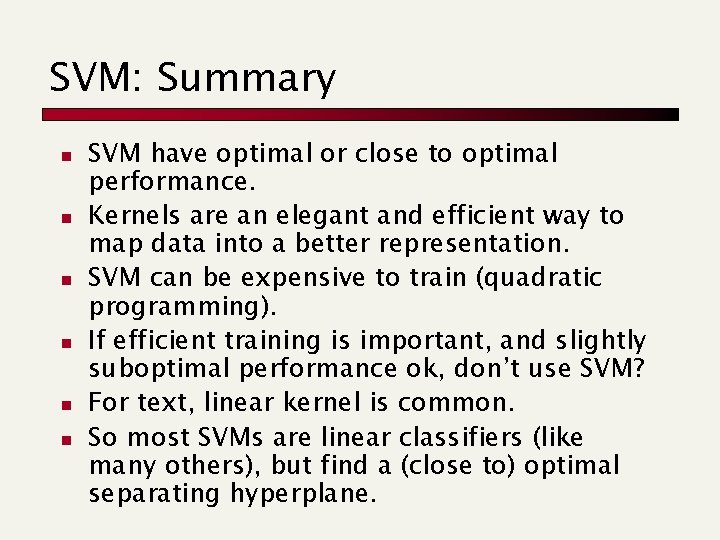 SVM: Summary

• SVM have optimal or close to optimal performance.
• Kernels are an elegant and efficient way to map data into a better representation.
• SVM can be expensive to train (quadratic programming).
• If efficient training is important, and slightly suboptimal performance ok, don't use SVM?
• For text, linear kernel is common.
• So most SVMs are linear classifiers (like many others), but find a (close to) optimal separating hyperplane.